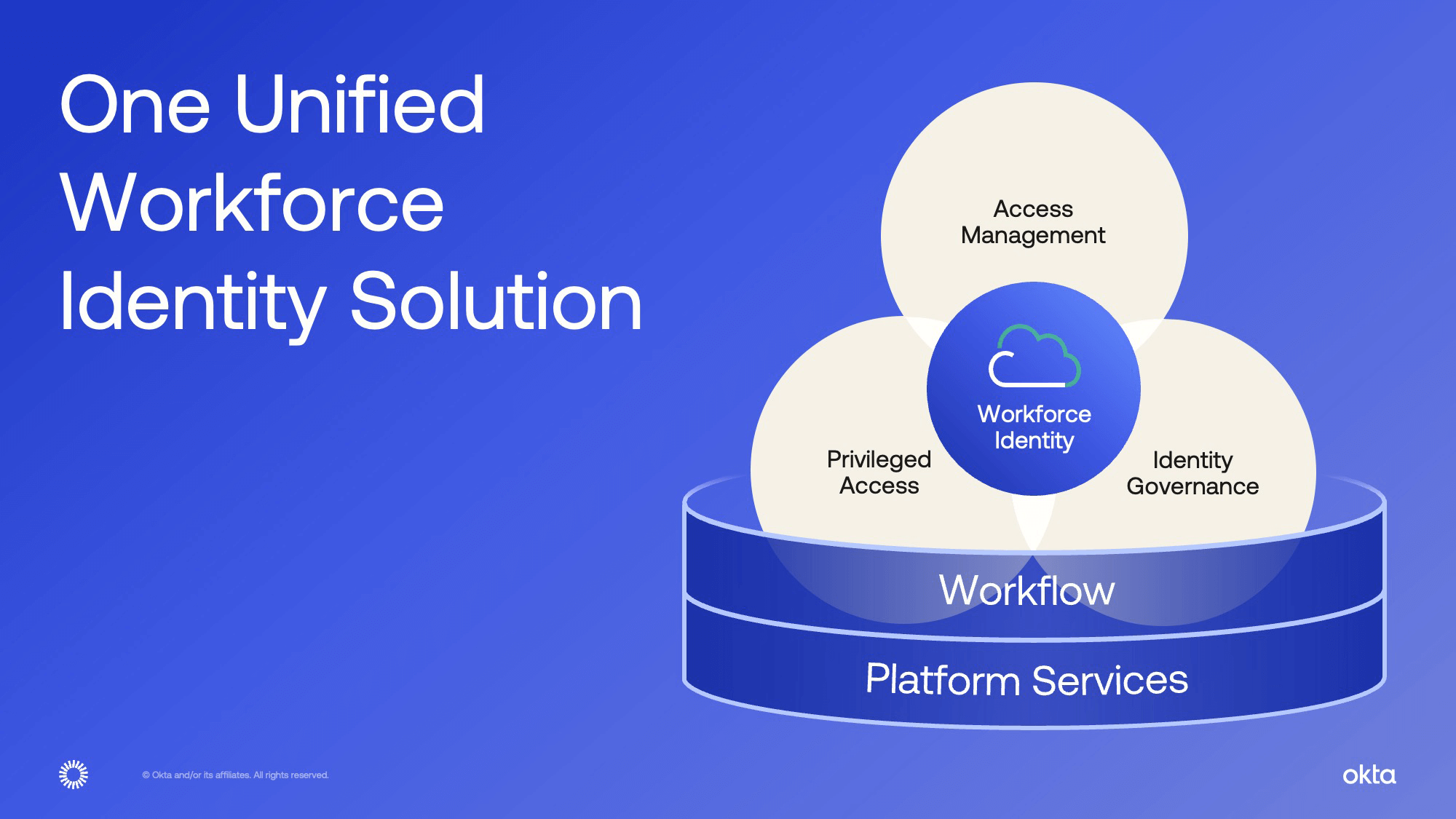 One Unified Workforce Identity Solution

Access Management

Workforce Identity

Privileged Access

Identity Governance

Workflow

Platform Services

© Okta and/or its affiliates. All rights reserved.

okta